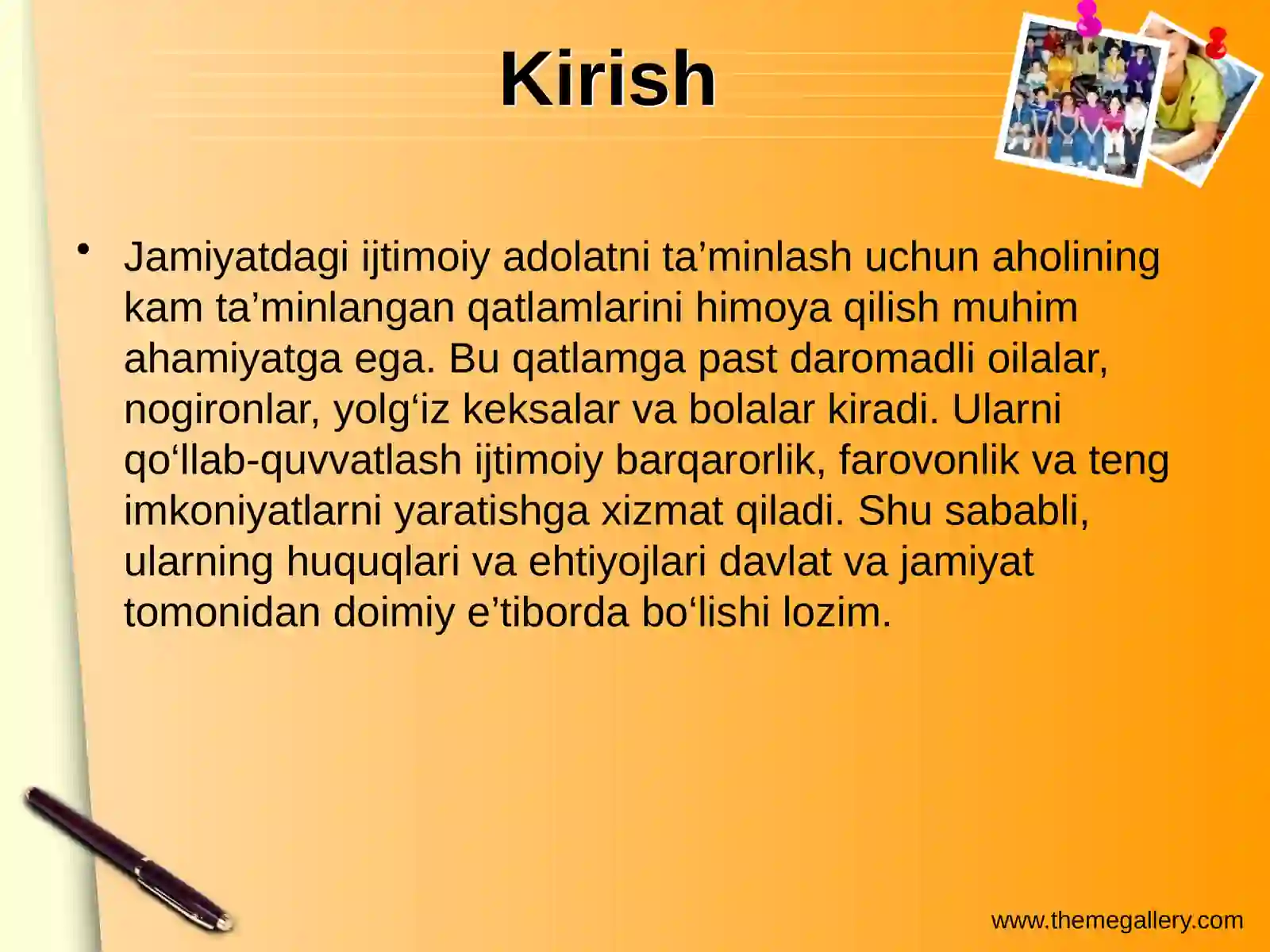 Kirish

• Jamiyatdagi ijtimoiy adolatni ta’minlash uchun aholining kam ta’minlangan qatlamlarini himoya qilish muhim ahamiyatga ega. Bu qatlamga past daromadli oilalar, nogironlar, yolg‘iz keksalar va bolalar kiradi. Ularni qo‘llab-quvvatlash ijtimoiy barqarorlik, farovonlik va teng imkoniyatlarni yaratishga xizmat qiladi. Shu sababli, ularning huquqlari va ehtiyojlari davlat va jamiyat tomonidan doimiy e’tiborda bo‘lishi lozim.

www.themegallery.com